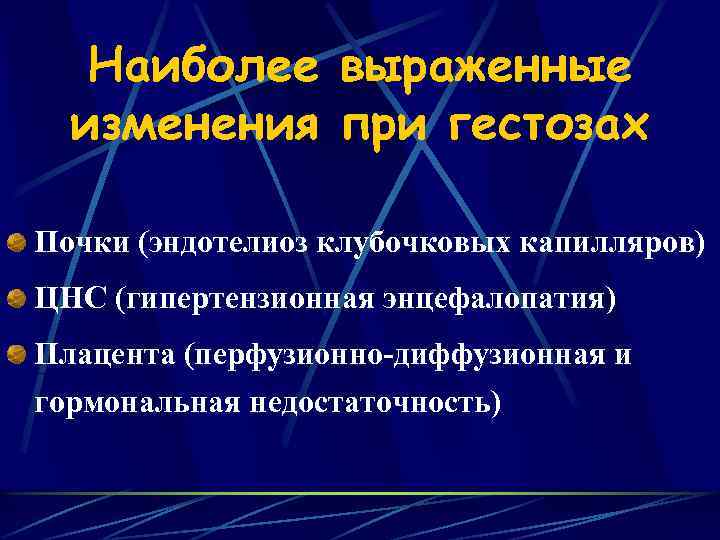 Наиболее выраженные изменения при гестозах

Почки (эндотелиоз клубочковых капилляров)

ЦНС (гипертензионная энцефалопатия)

Плацента (перфузионно-диффузионная и гормональная недостаточность)